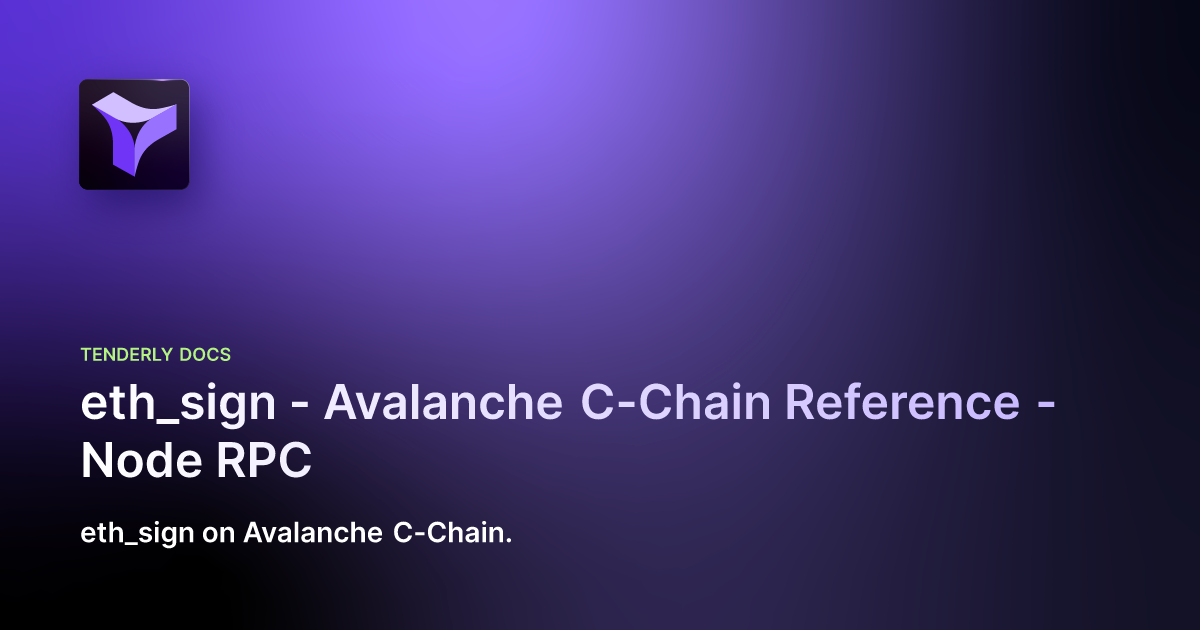 TENDERLY DOCS

eth_sign - Avalanche C-Chain Reference - Node RPC

eth_sign on Avalanche C-Chain.